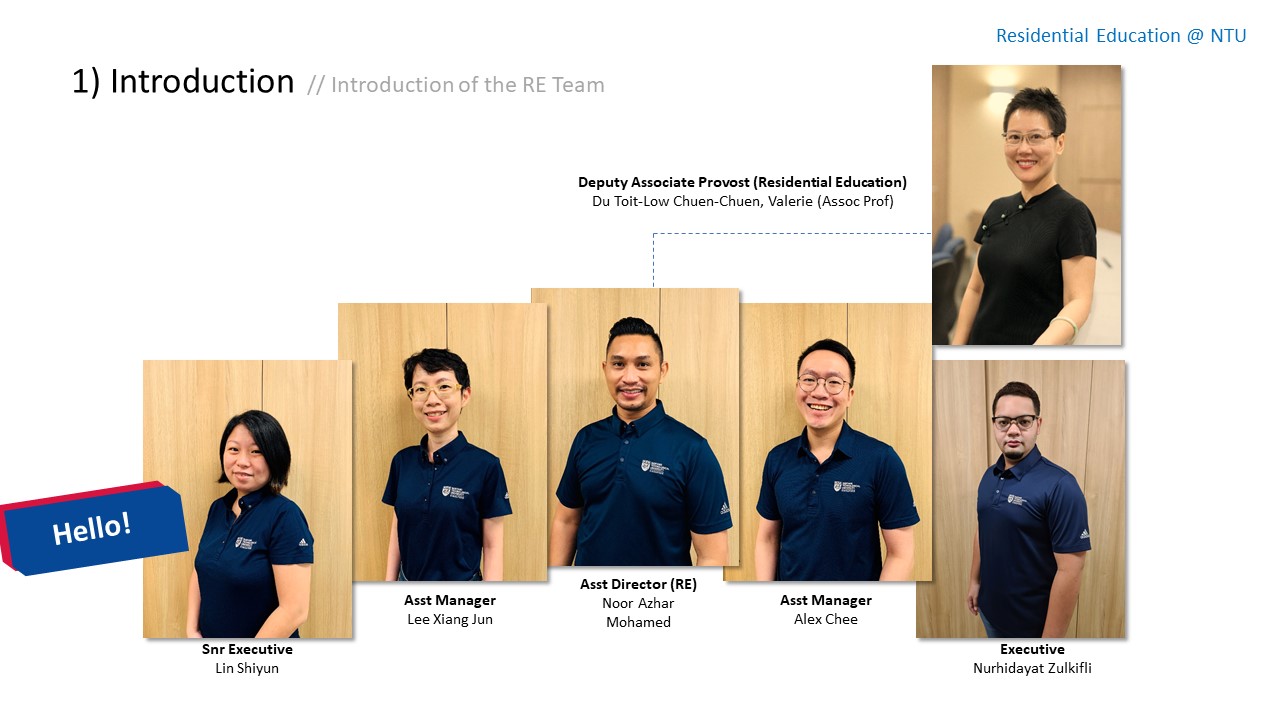 Residential Education @ NTU

1) Introduction // Introduction of the RE Team

Deputy Associate Provost (Residential Education)
Du Toit-Low Chuen-Chuen, Valerie (Assoc Prof)

Hello!

Snr Executive
Lin Shiyun

Asst Manager
Lee Xiang Jun

Asst Director (RE)
Noor Azhar Mohamed

Asst Manager
Alex Chee

Executive
Nurhidayat Zulkifli